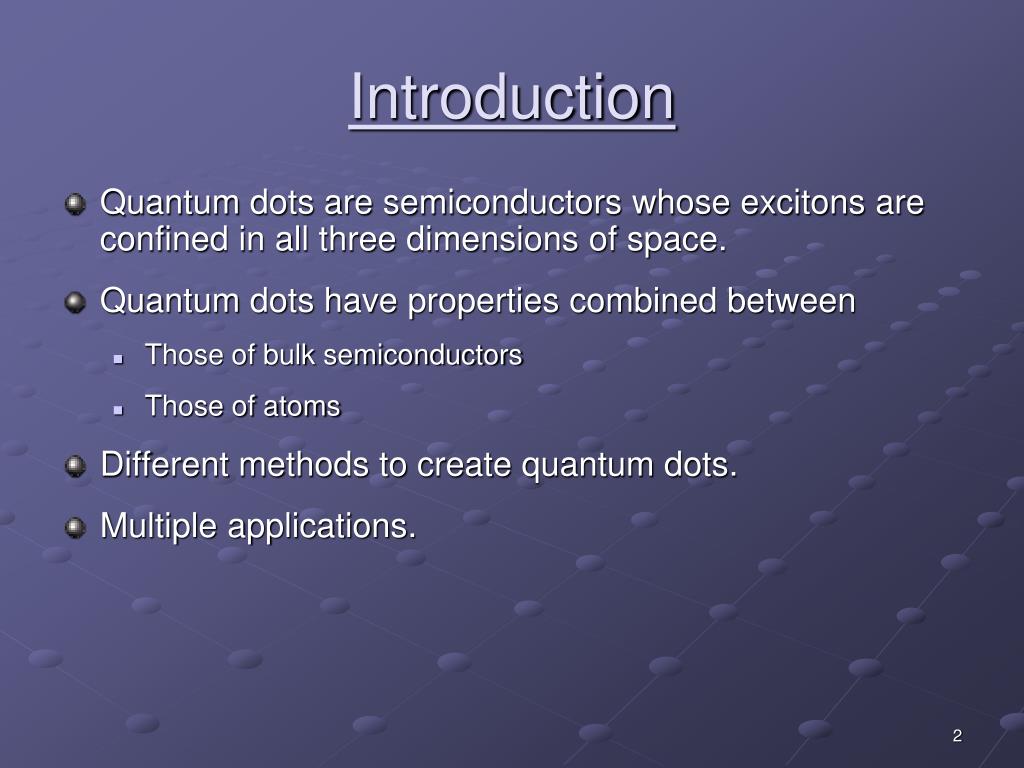 Introduction

Quantum dots are semiconductors whose excitons are confined in all three dimensions of space.

Quantum dots have properties combined between

Those of bulk semiconductors

Those of atoms

Different methods to create quantum dots.

Multiple applications.

2